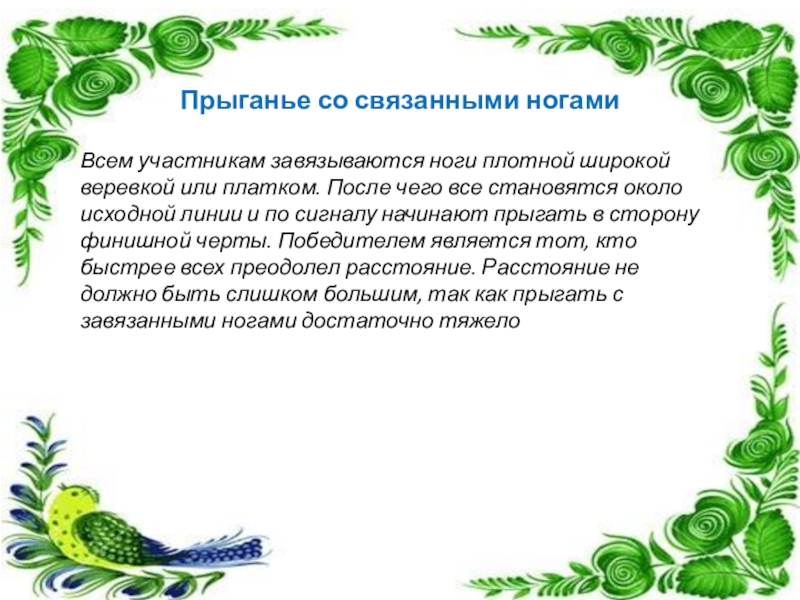 Прыганье со связанными ногами

Всем участникам завязываются ноги плотной широкой веревкой или платком. После чего все становятся около исходной линии и по сигналу начинают прыгать в сторону финишной черты. Победителем является тот, кто быстрее всех преодолел расстояние. Расстояние не должно быть слишком большим, так как прыгать с завязанными ногами достаточно тяжело